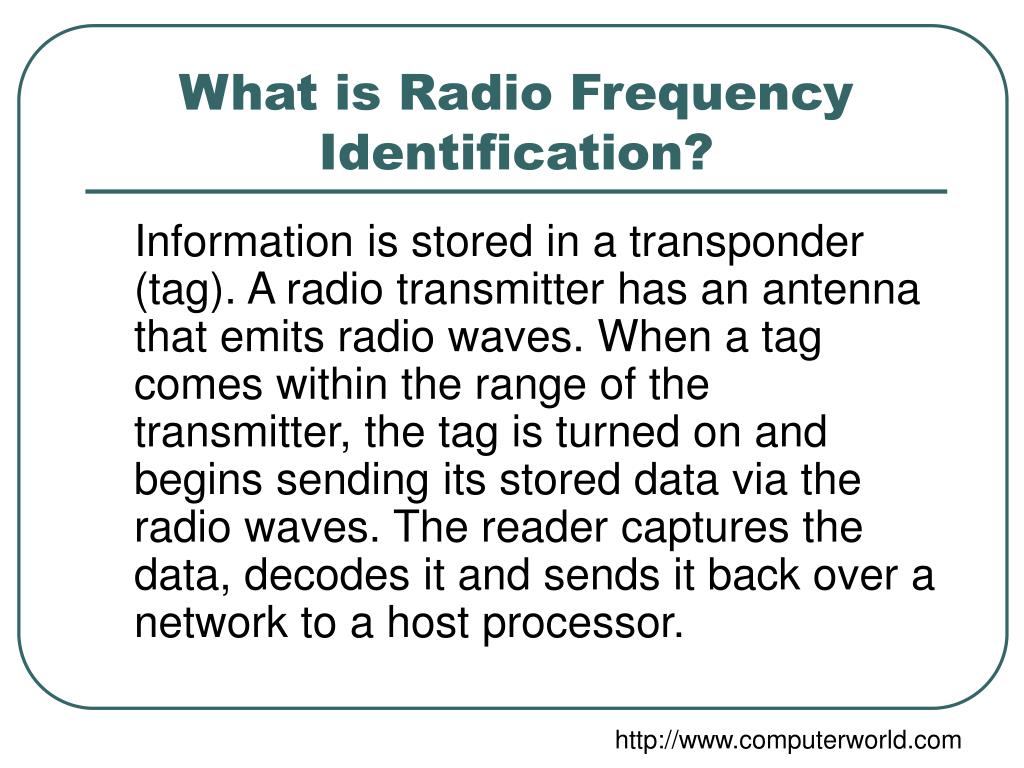 What is Radio Frequency Identification?

Information is stored in a transponder (tag). A radio transmitter has an antenna that emits radio waves. When a tag comes within the range of the transmitter, the tag is turned on and begins sending its stored data via the radio waves. The reader captures the data, decodes it and sends it back over a network to a host processor.

http://www.computerworld.com